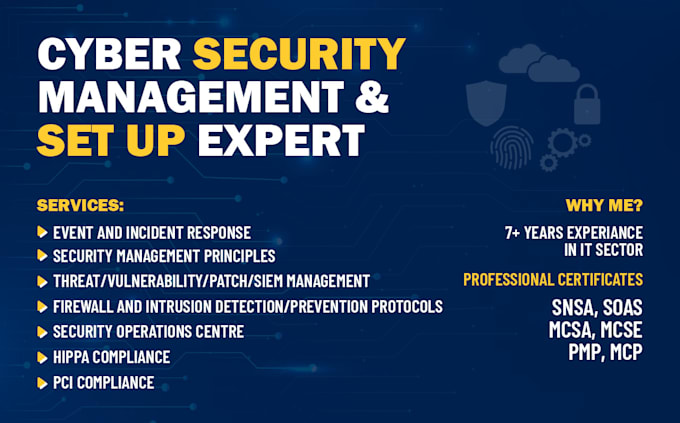 CYBER SECURITY MANAGEMENT & SET UP EXPERT

SERVICES:

EVENT AND INCIDENT RESPONSE
SECURITY MANAGEMENT PRINCIPLES
THREAT/VULNERABILITY/PATCH/SIEM MANAGEMENT
FIREWALL AND INTRUSION DETECTION/PREVENTION PROTOCOLS
SECURITY OPERATIONS CENTRE
HIPPA COMPLIANCE
PCI COMPLIANCE

WHY ME?

7+ YEARS EXPERIANCE IN IT SECTOR

PROFESSIONAL CERTIFICATES

SNSA, SOAS
MCSA, MCSE
PMP, MCP